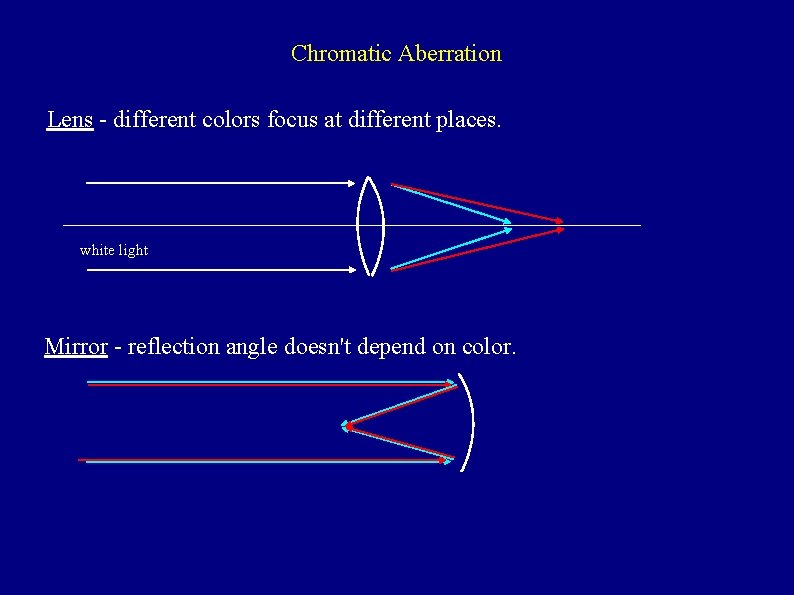 Chromatic Aberration

Lens - different colors focus at different places.

white light

Mirror - reflection angle doesn't depend on color.